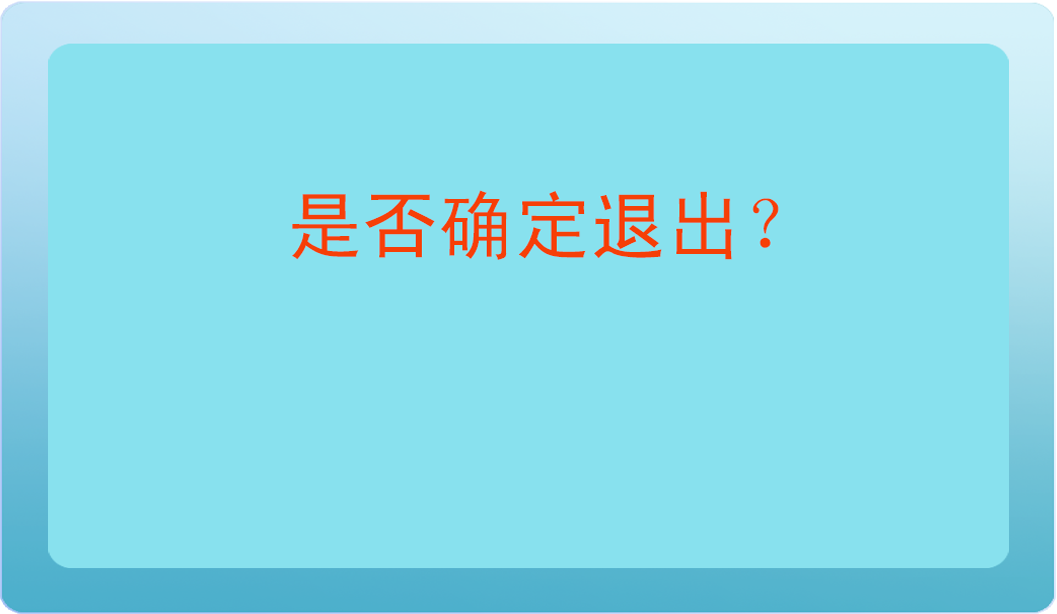 是否确定退出？